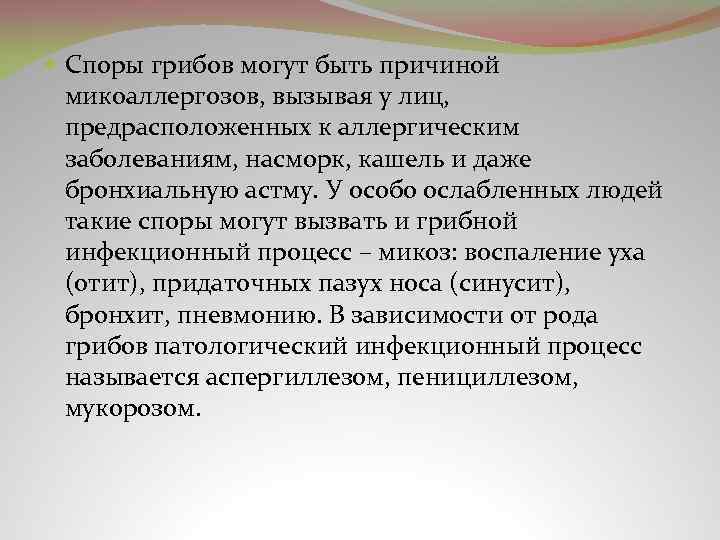 Споры грибов могут быть причиной микоаллергозов, вызывая у лиц, предрасположенных к аллергическим заболеваниям, насморк, кашель и даже бронхиальную астму. У особо ослабленных людей такие споры могут вызвать и грибной инфекционный процесс – микоз: воспаление уха (отит), придаточных пазух носа (синусит), бронхит, пневмонию. В зависимости от рода грибов патологический инфекционный процесс называется аспергиллезом, пенициллезом, мукорозом.